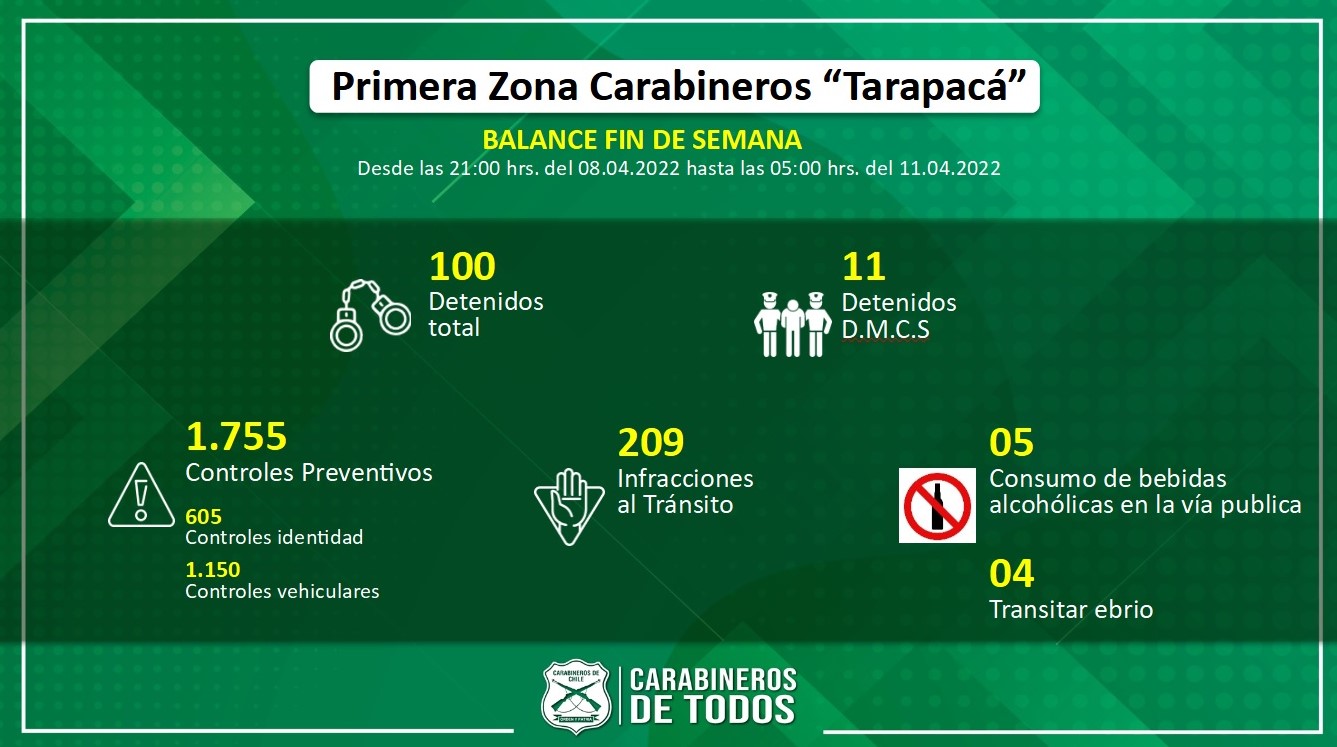 Primera Zona Carabineros “Tarapacá”

BALANCE FIN DE SEMANA

Desde las 21:00 hrs. del 08.04.2022 hasta las 05:00 hrs. del 11.04.2022

100
Detenidos total

11
Detenidos D.M.C.S

1.755
Controles Preventivos

605
Controles identidad

1.150
Controles vehiculares

209
Infracciones al Tránsito

05
Consumo de bebidas alcohólicas en la vía publica

04
Transitar ebrio

CARABINEROS DE CHILE
ORDEN Y PATRIA

CARABINEROS DE TODOS